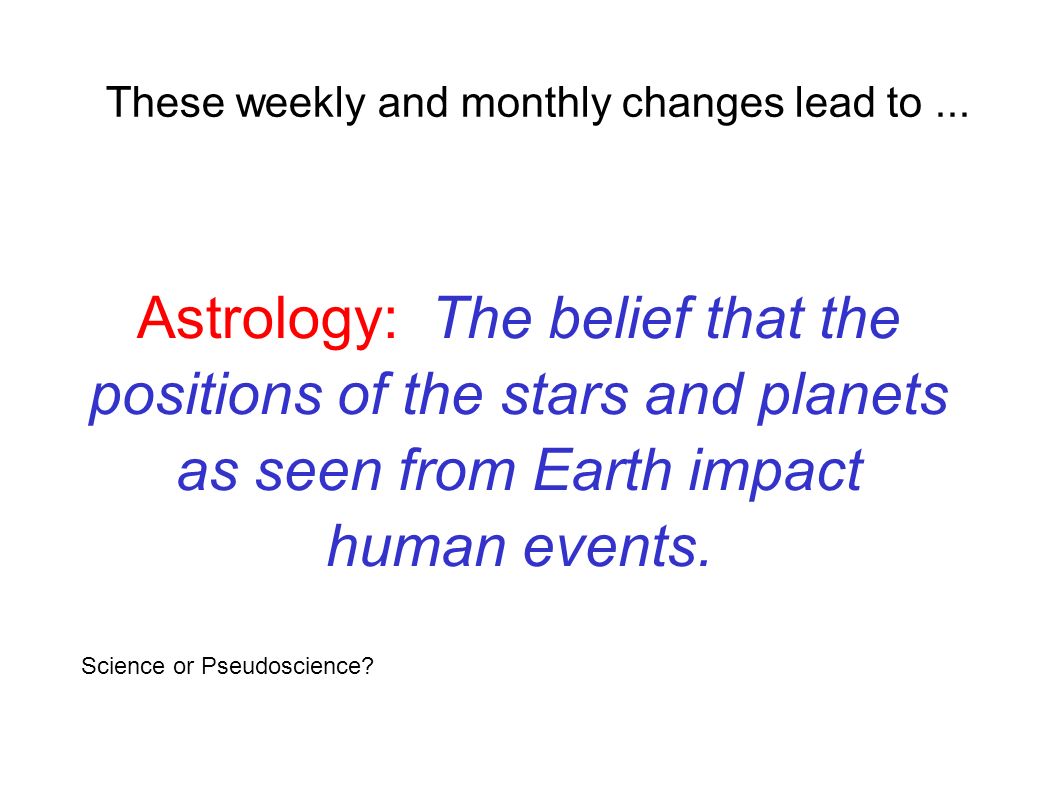 These weekly and monthly changes lead to ...

Astrology: The belief that the positions of the stars and planets as seen from Earth impact human events.

Science or Pseudoscience?